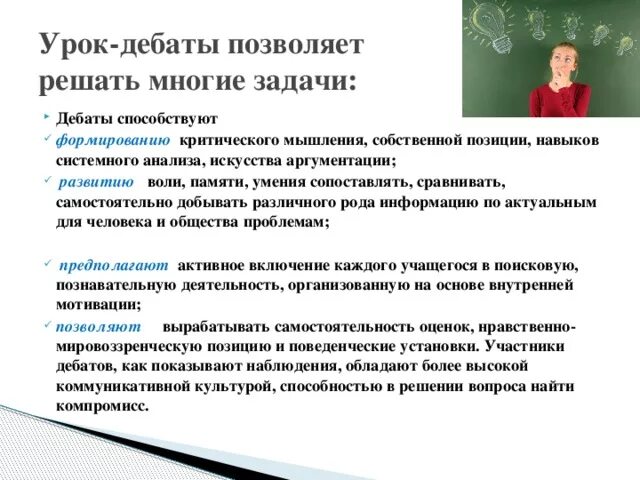 Урок-дебаты позволяет решать многие задачи:

Дебаты способствуют

формированию критического мышления, собственной позиции, навыков системного анализа, искусства аргументации;

развитию воли, памяти, умения сопоставлять, сравнивать, самостоятельно добывать различного рода информацию по актуальным для человека и общества проблемам;

предполагают активное включение каждого учащегося в поисковую, познавательную деятельность, организованную на основе внутренней мотивации;

позволяют вырабатывать самостоятельность оценок, нравственно-мировоззренческую позицию и поведенческие установки. Участники дебатов, как показывают наблюдения, обладают более высокой коммуникативной культурой, способностью в решении вопроса найти компромисс.